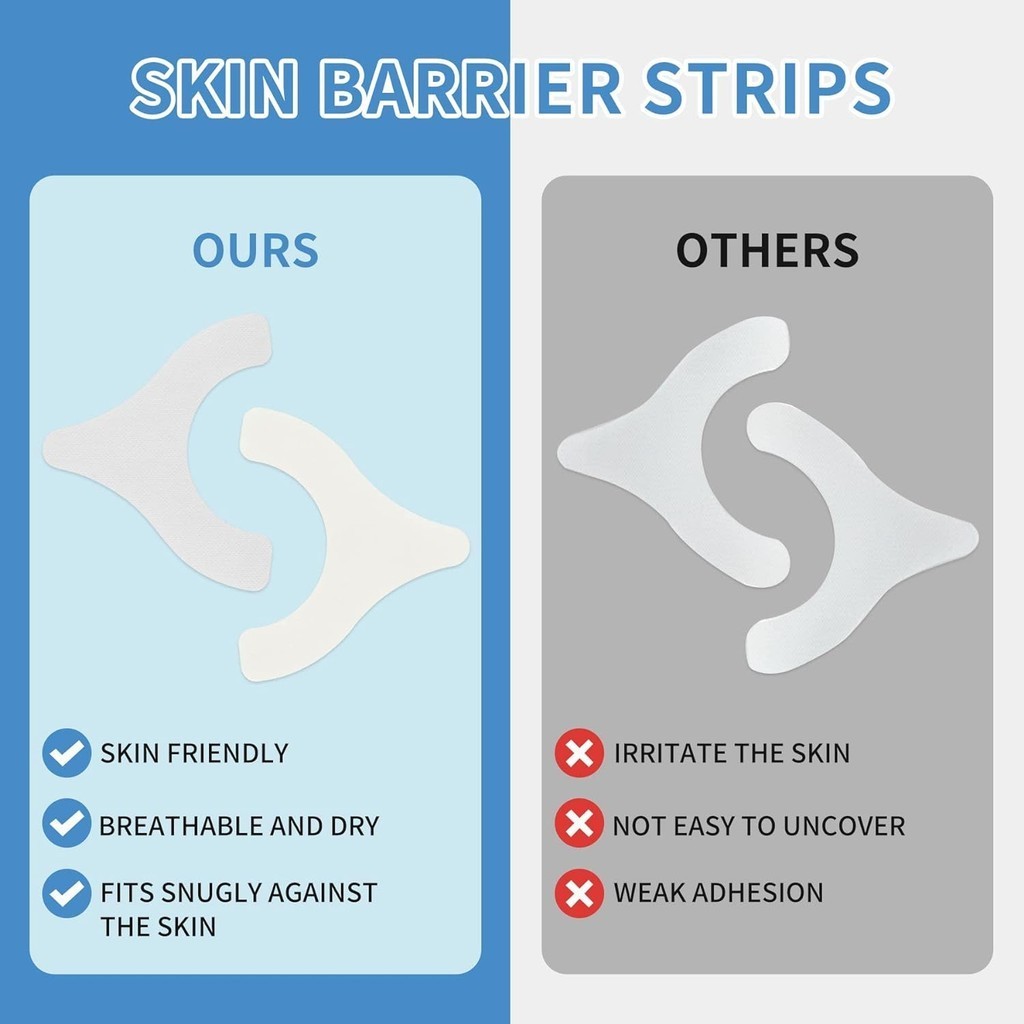 SKIN BARRIER STRIPS

OURS

SKIN FRIENDLY

BREATHABLE AND DRY

FITS SNUGLY AGAINST THE SKIN

OTHERS

IRRITATE THE SKIN

NOT EASY TO UNCOVER

WEAK ADHESION